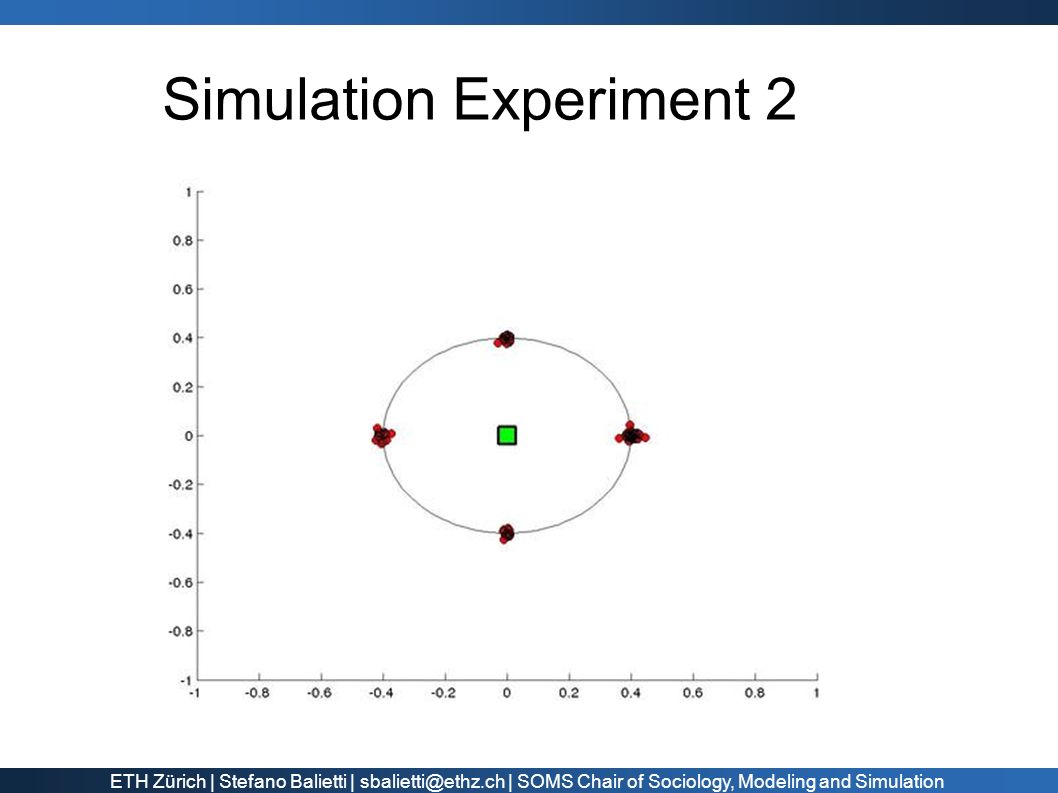 Simulation Experiment 2

1
0.8
0.6
0.4
0.2
0
-0.2
-0.4
-0.6
-0.8
-1

-1 -0.8 -0.6 -0.4 -0.2 0 0.2 0.4 0.6 0.8 1

ETH Zürich | Stefano Balietti | sbalietti@ethz.ch | SOMS Chair of Sociology, Modeling and Simulation